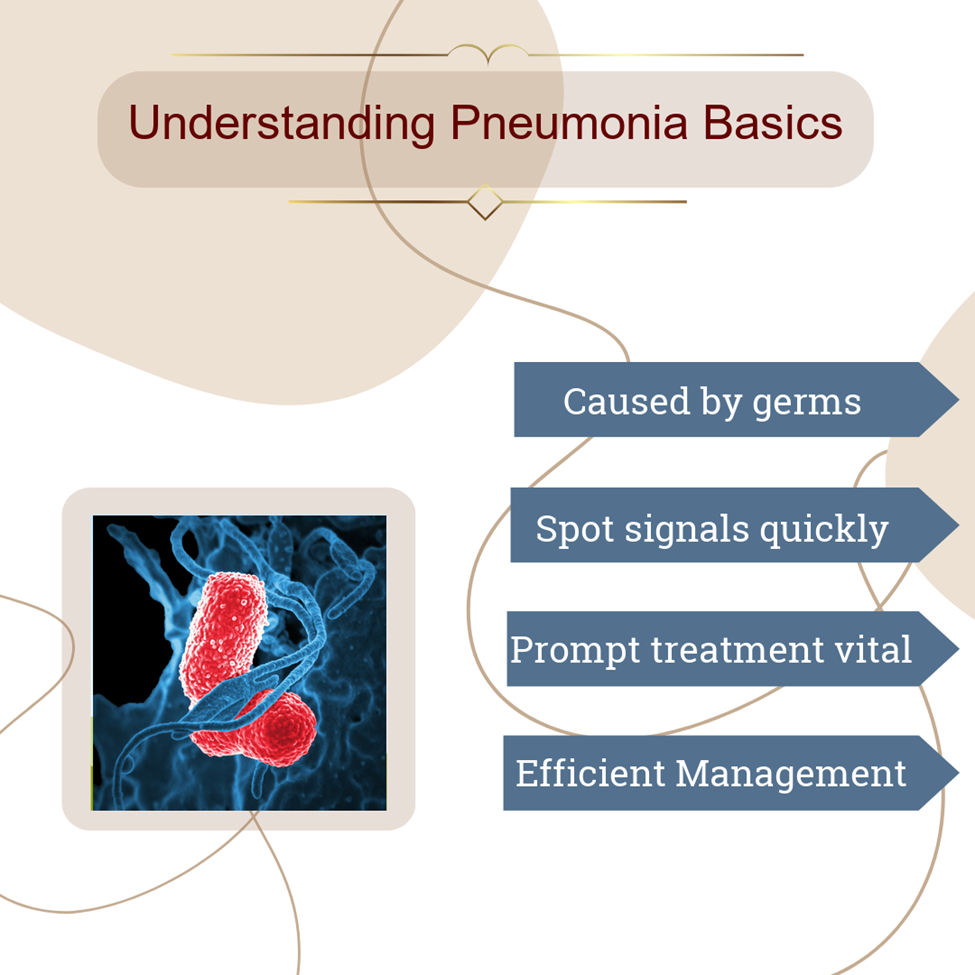 Understanding Pneumonia Basics

Caused by germs

Spot signals quickly

Prompt treatment vital

Efficient Management